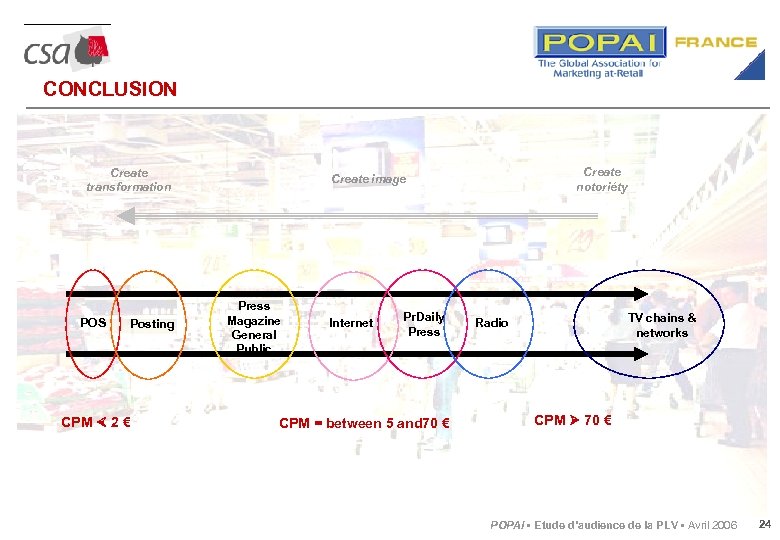 csa

POPAI FRANCE
The Global Association for Marketing at-Retail

CONCLUSION

Create transformation

Create image

Create notoriéty

POS

Posting

Press Magazine General Public

Internet

PrDaily Press

Radio

TV chains & networks

CPM < 2 €

CPM = between 5 and70 €

CPM > 70 €

POPAI • Etude d'audience de la PLV • Avril 2006

24